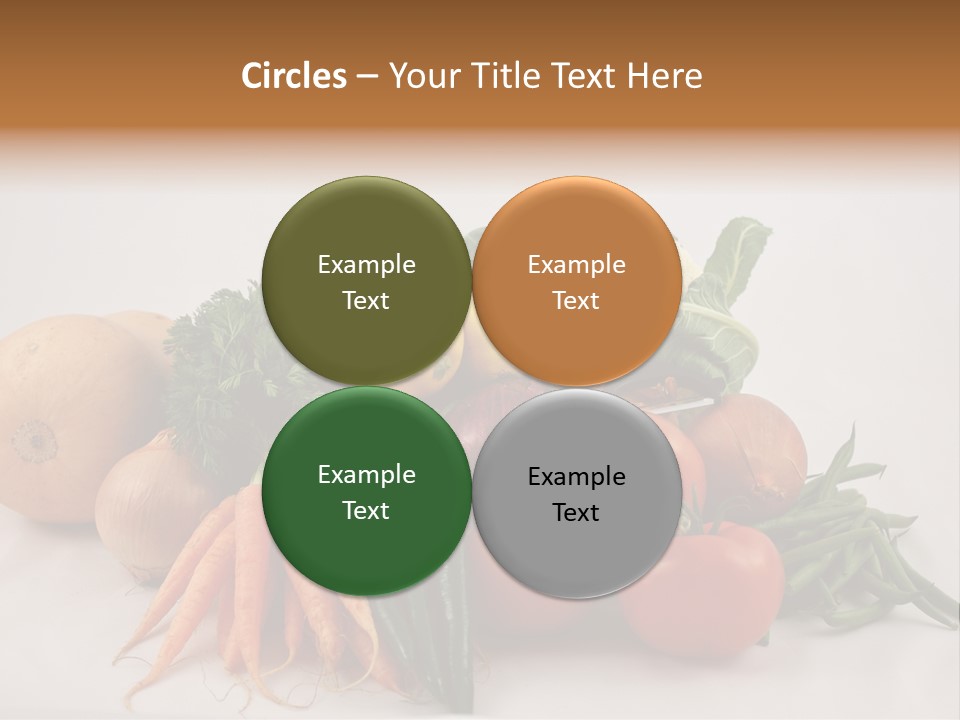 Circles – Your Title Text Here

Example Text

Example Text

Example Text

Example Text